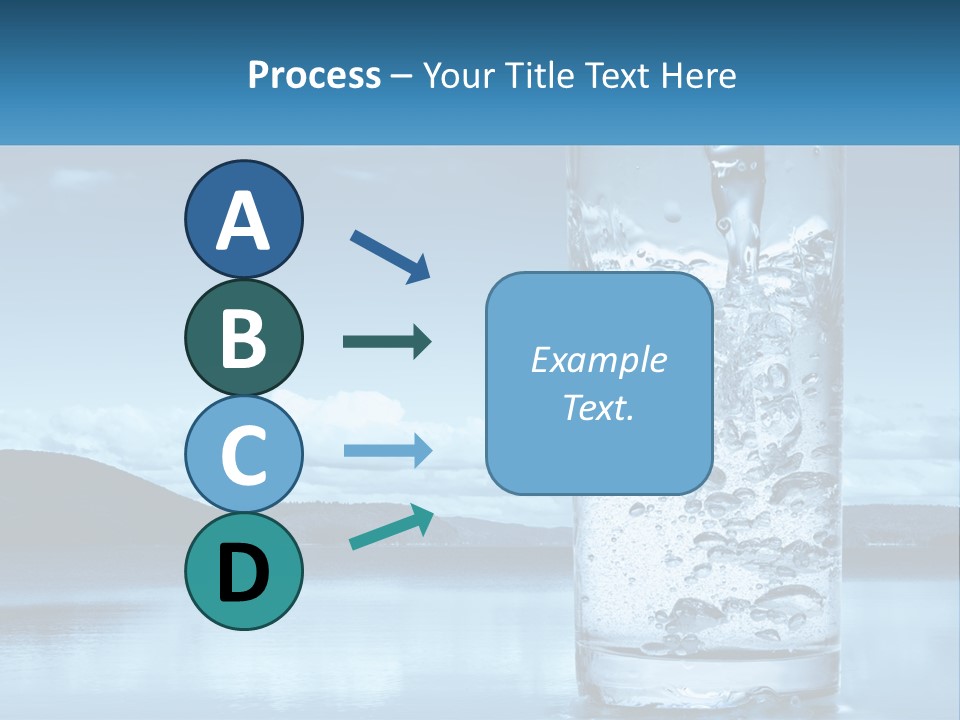 Process – Your Title Text Here

A

B

C

D

Example Text.